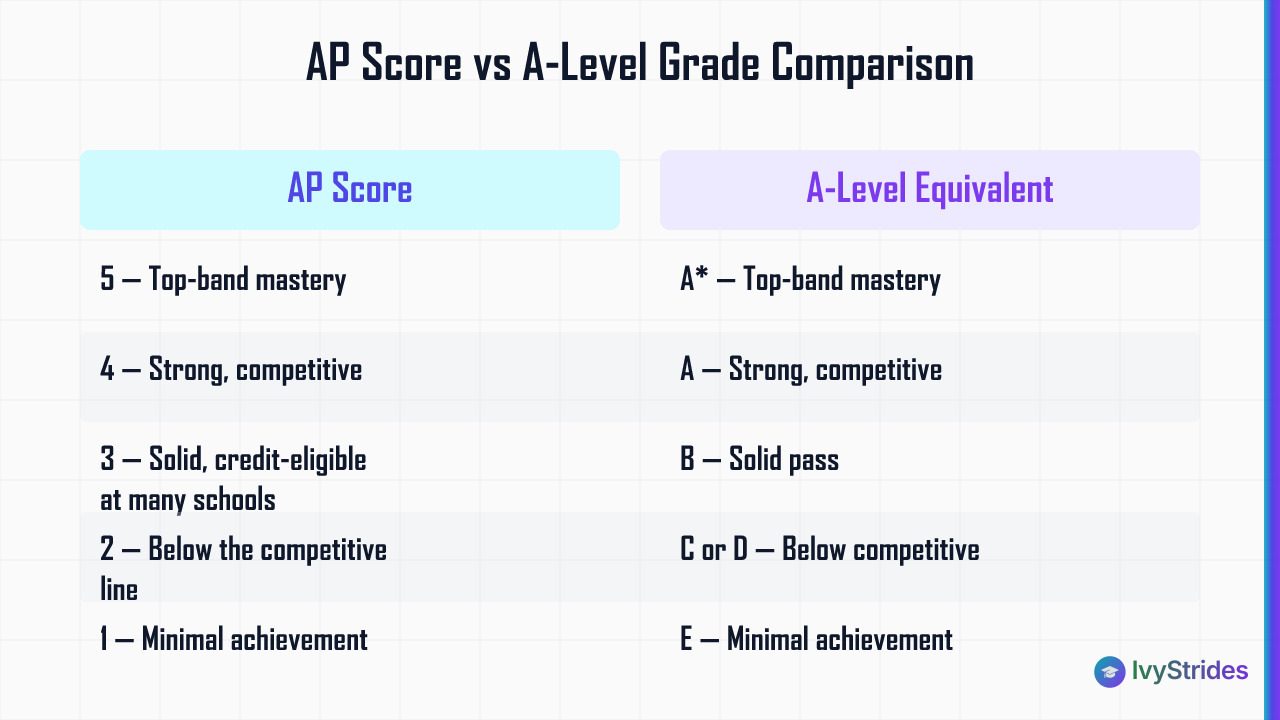 AP Score vs A-Level Grade Comparison

| AP Score | A-Level Equivalent |
|---|---|
| 5 — Top-band mastery | A* — Top-band mastery |
| 4 — Strong, competitive | A — Strong, competitive |
| 3 — Solid, credit-eligible at many schools | B — Solid pass |
| 2 — Below the competitive line | C or D — Below competitive |
| 1 — Minimal achievement | E — Minimal achievement |

IvyStrides